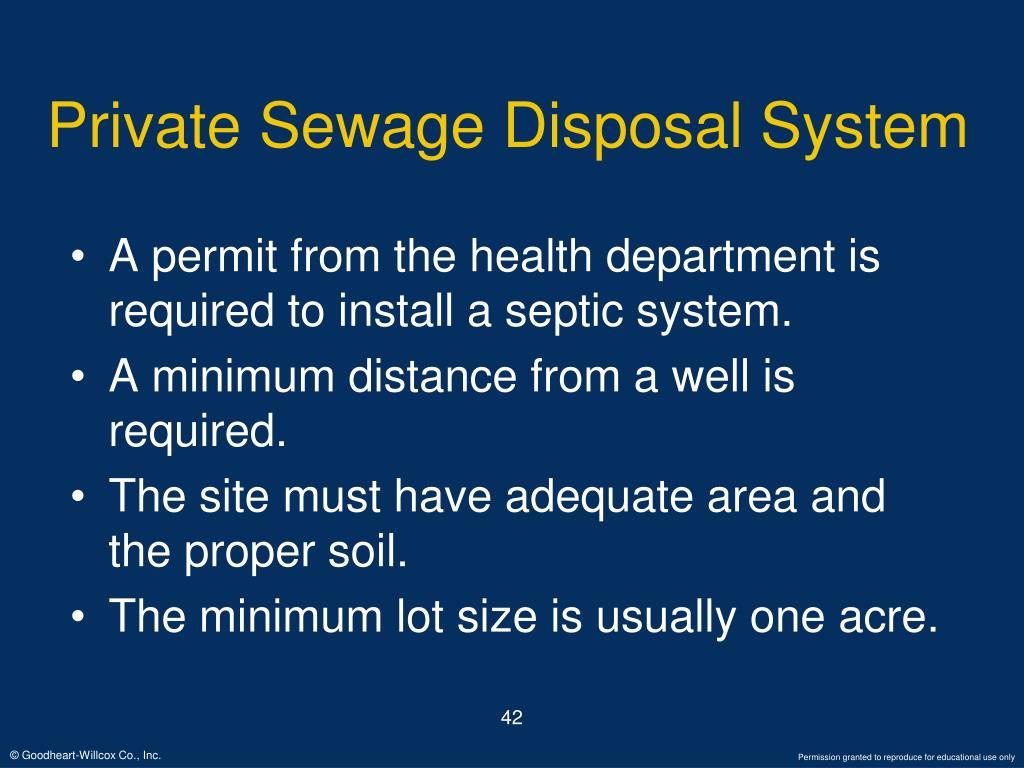 Private Sewage Disposal System

• A permit from the health department is required to install a septic system.
• A minimum distance from a well is required.
• The site must have adequate area and the proper soil.
• The minimum lot size is usually one acre.

42

© Goodheart-Willcox Co., Inc.

Permission granted to reproduce for educational use only